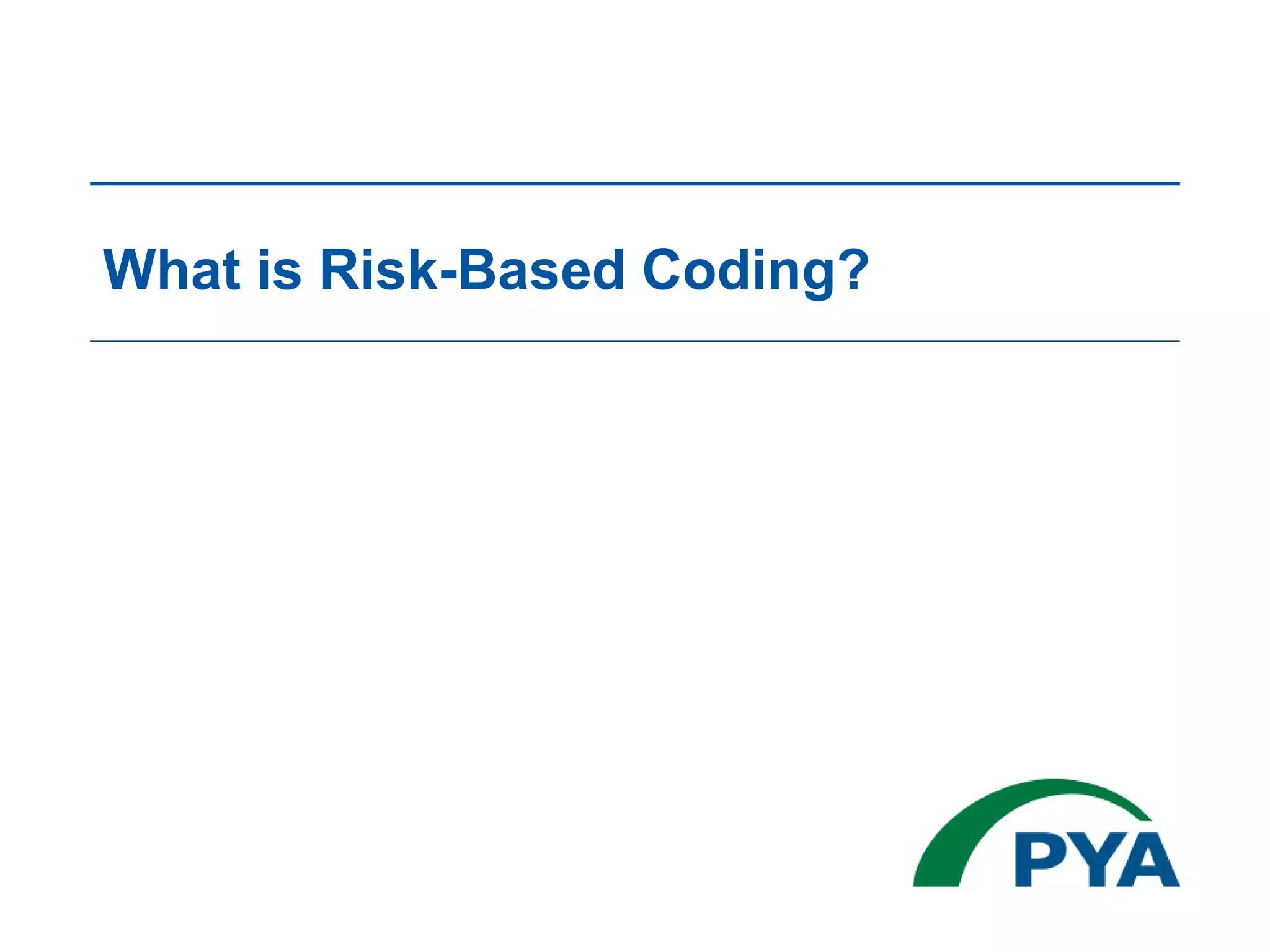 What is Risk-Based Coding?

PYA